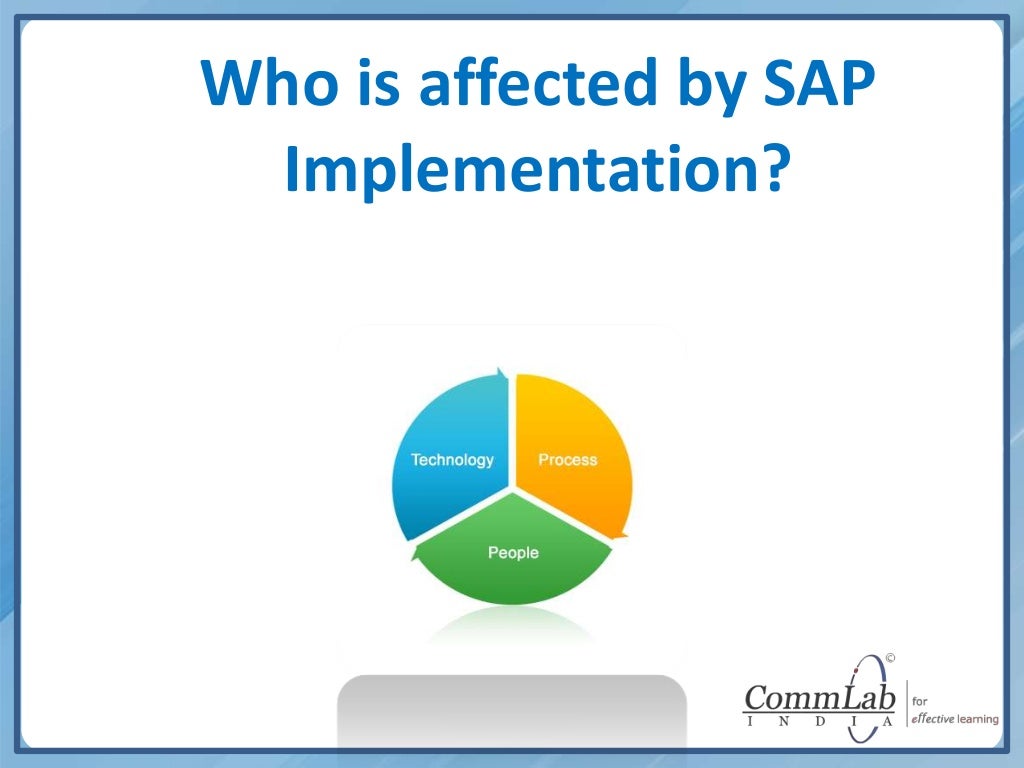 Who is affected by SAP Implementation?

Technology
Process
People

©
CommLab
INDIA
for
effective learning